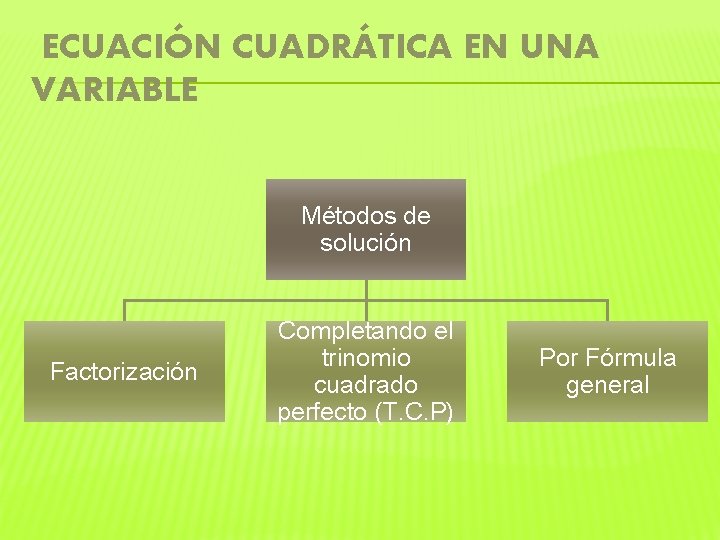 ECUACIÓN CUADRÁTICA EN UNA VARIABLE

Métodos de solución

Factorización

Completando el trinomio cuadrado perfecto (T.C.P)

Por Fórmula general